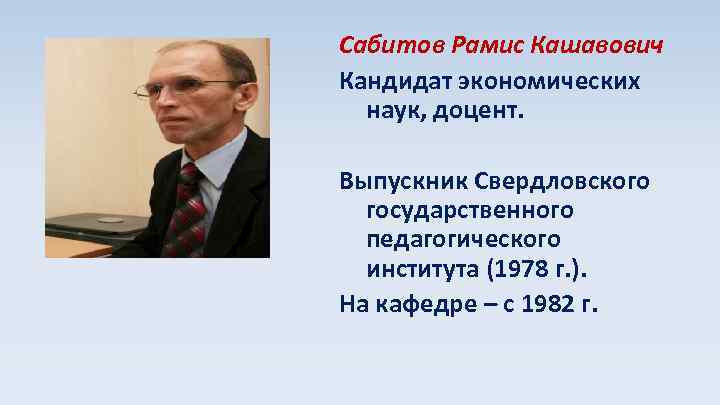 Сабитов Рамис Кашавович

Кандидат экономических наук, доцент.

Выпускник Свердловского государственного педагогического института (1978 г.).

На кафедре – с 1982 г.